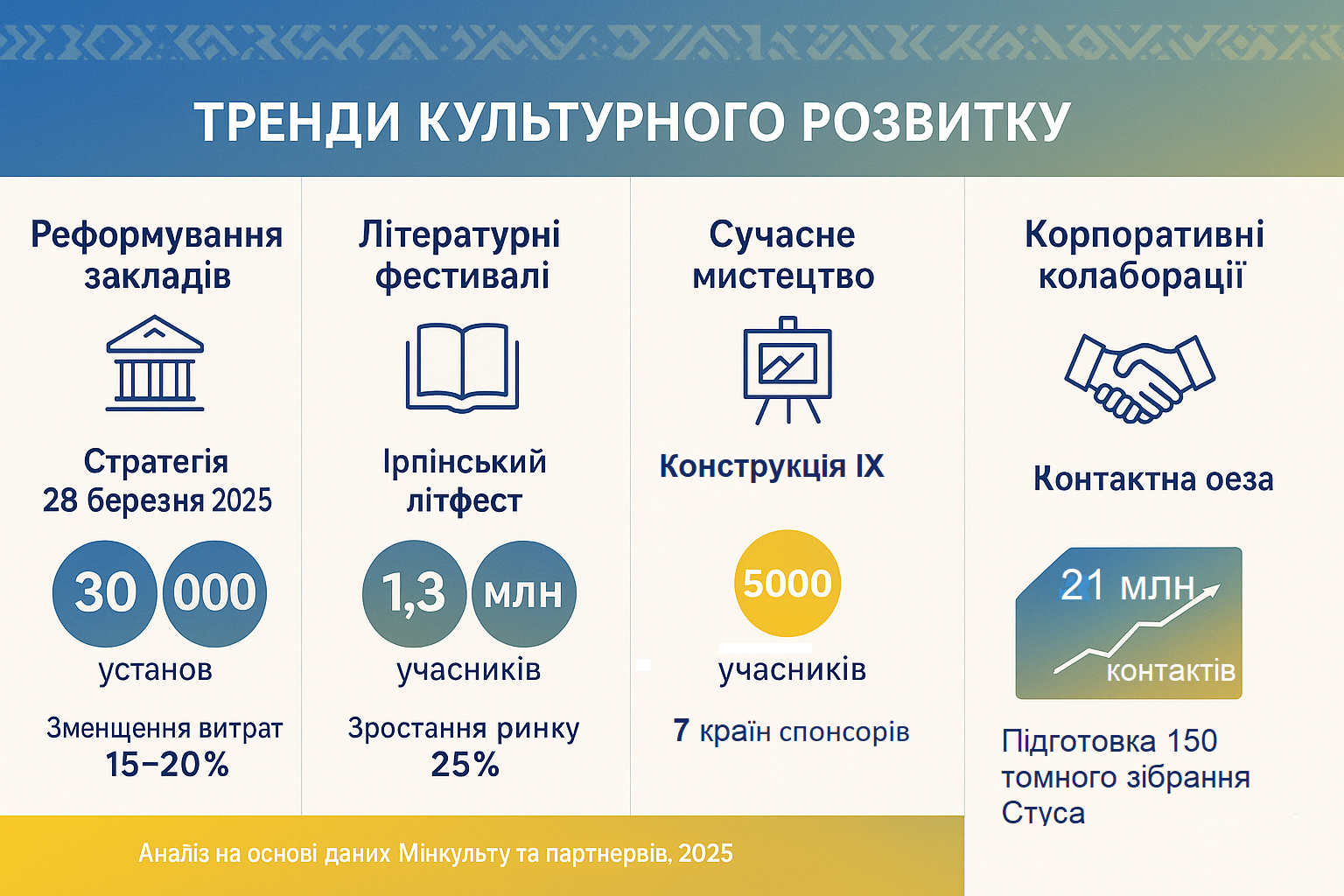 ТРЕНДИ КУЛЬТУРНОГО РОЗВИТКУ

Реформування закладів

Стратегія 28 березня 2025

30 000

установ

Зменщення витрат 15–20%

Літературні фестивалі

Ірпінський літфест

1,3 млн

учасників

Зростання ринку 25%

Сучасне мистецтво

Конструкція IX

5000

учасників

7 країн спонсорів

Корпоративні колаборації

Контактна оеза

21 млн

контактів

Підготовка 150 томного зібрання Стуса

Аналіз на основі даних Мінкульту та партнервів, 2025